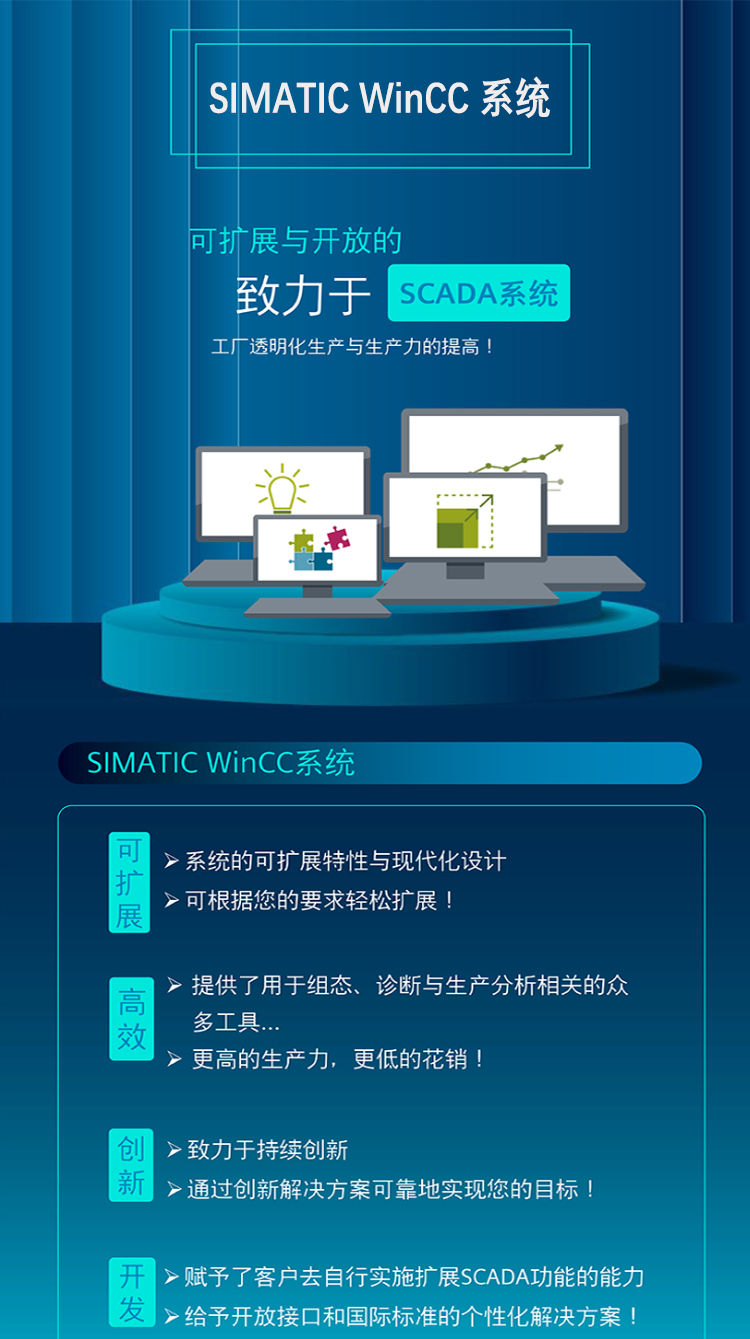 SIMATIC WinCC 系统

可扩展与开放的

致力于 SCADA系统

工厂透明化生产与生产力的提高！

SIMATIC WinCC系统

可扩展

➢ 系统的可扩展特性与现代化设计
➢ 可根据您的要求轻松扩展！

高效

➢ 提供了用于组态、诊断与生产分析相关的众多工具...
➢ 更高的生产力，更低的花销！

创新

➢ 致力于持续创新
➢ 通过创新解决方案可靠地实现您的目标！

开发

➢ 赋予了客户去自行实施扩展SCADA功能的能力
➢ 给予开放接口和国际标准的个性化解决方案！